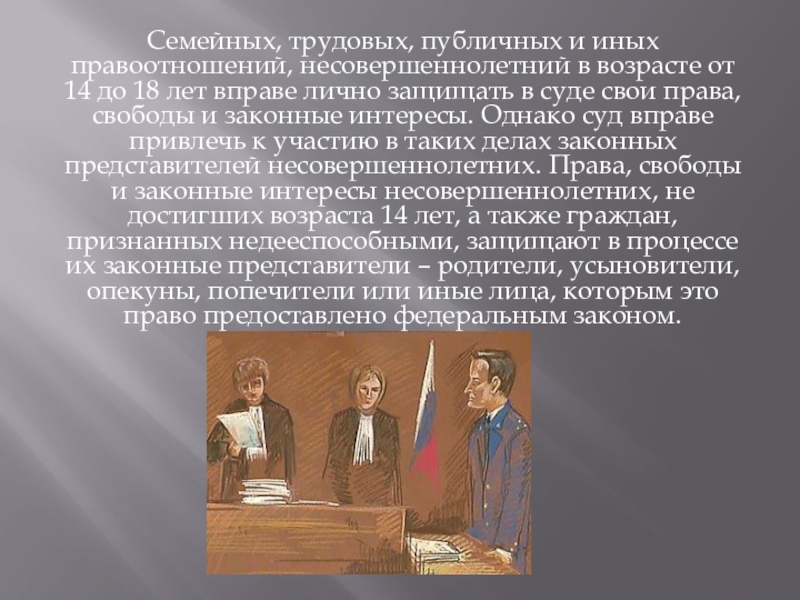 Семейных, трудовых, публичных и иных правоотношений, несовершеннолетний в возрасте от 14 до 18 лет вправе лично защищать в суде свои права, свободы и законные интересы. Однако суд вправе привлечь к участию в таких делах законных представителей несовершеннолетних. Права, свободы и законные интересы несовершеннолетних, не достигших возраста 14 лет, а также граждан, признанных недееспособными, защищают в процессе их законные представители – родители, усыновители, опекуны, попечители или иные лица, которым это право предоставлено федеральным законом.